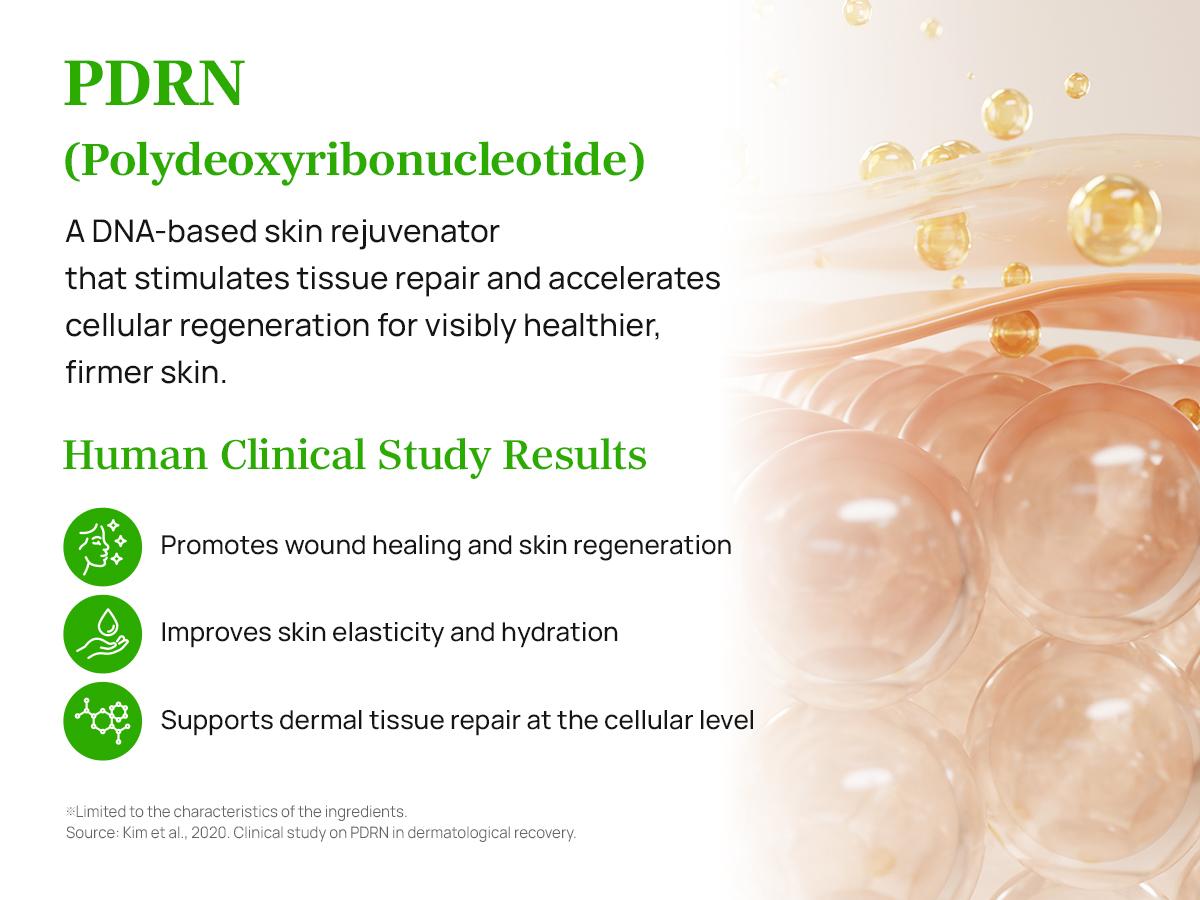 PDRN
(Polydeoxyribonucleotide)

A DNA-based skin rejuvenator that stimulates tissue repair and accelerates cellular regeneration for visibly healthier, firmer skin.

Human Clinical Study Results

Promotes wound healing and skin regeneration

Improves skin elasticity and hydration

Supports dermal tissue repair at the cellular level

※Limited to the characteristics of the ingredients.
Source: Kim et al., 2020. Clinical study on PDRN in dermatological recovery.